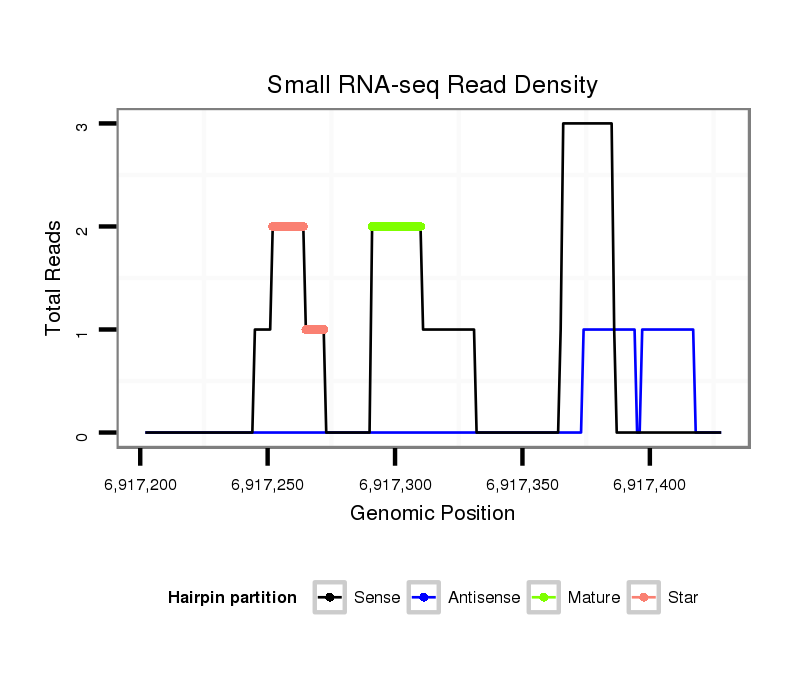 Small RNA-seq Read Density

Total Reads

3
2
1
0

6,917,200
6,917,250
6,917,300
6,917,350
6,917,400

Genomic Position

Hairpin partition
Sense
Antisense
Mature
Star